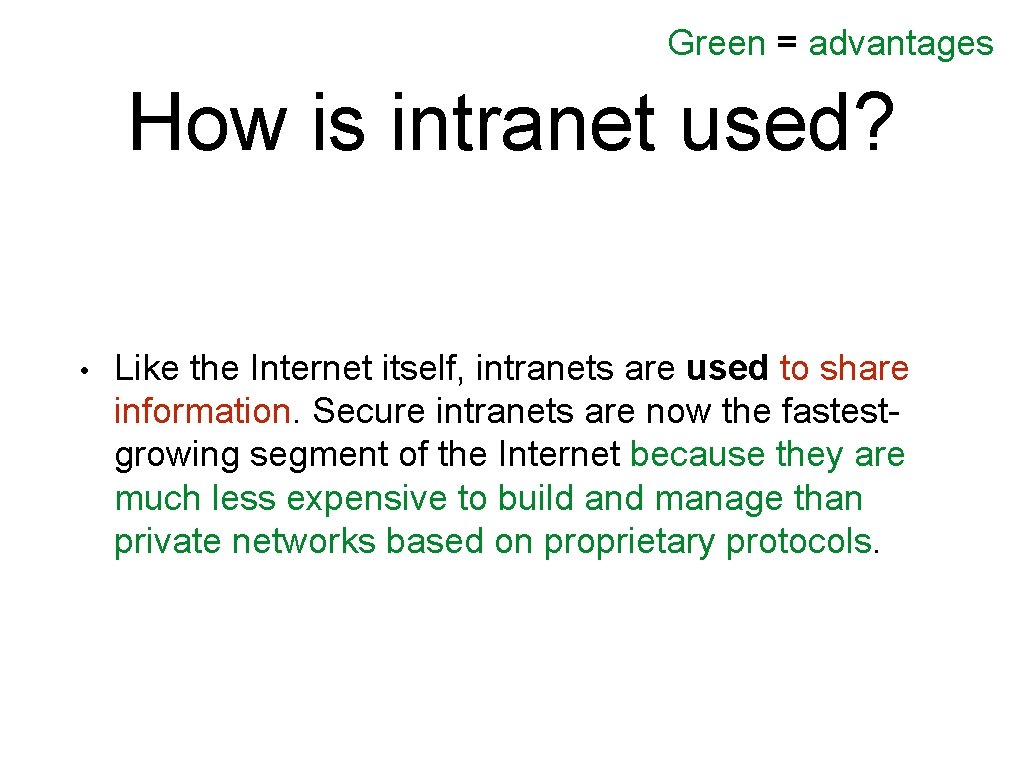 Green = advantages

How is intranet used?

• Like the Internet itself, intranets are used to share information. Secure intranets are now the fastest-growing segment of the Internet because they are much less expensive to build and manage than private networks based on proprietary protocols.